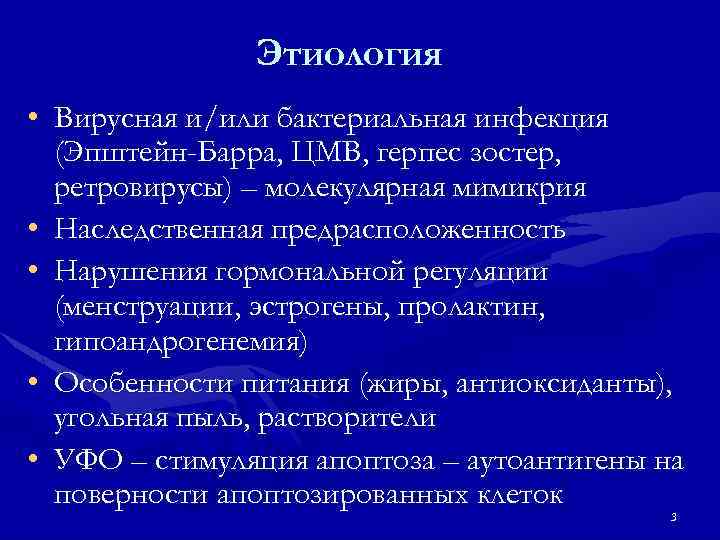 Этиология

• Вирусная и/или бактериальная инфекция (Эпштейн-Барра, ЦМВ, герпес зостер, ретровирусы) – молекулярная мимикрия
• Наследственная предрасположенность
• Нарушения гормональной регуляции (менструации, эстрогены, пролактин, гипоандрогенемия)
• Особенности питания (жиры, антиоксиданты), угольная пыль, растворители
• УФО – стимуляция апоптоза – аутоантигены на поверности апоптозированных клеток

3